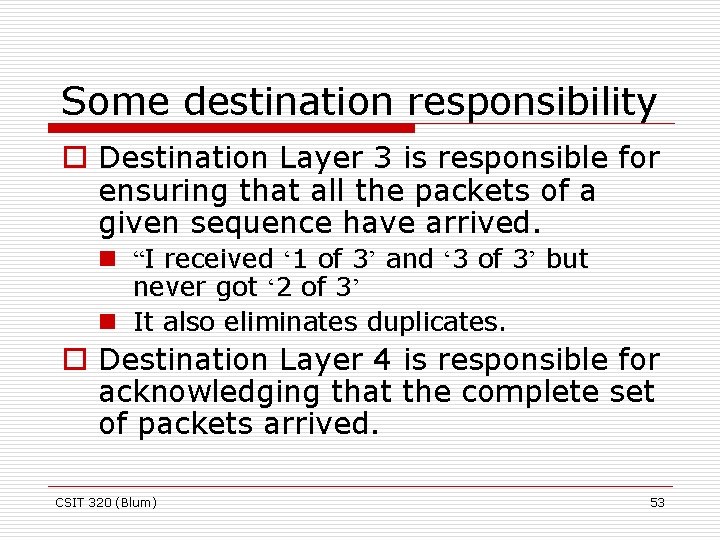 Some destination responsibility

Destination Layer 3 is responsible for ensuring that all the packets of a given sequence have arrived.

“I received ‘1 of 3’ and ‘3 of 3’ but never got ‘2 of 3’

It also eliminates duplicates.

Destination Layer 4 is responsible for acknowledging that the complete set of packets arrived.

CSIT 320 (Blum)

53